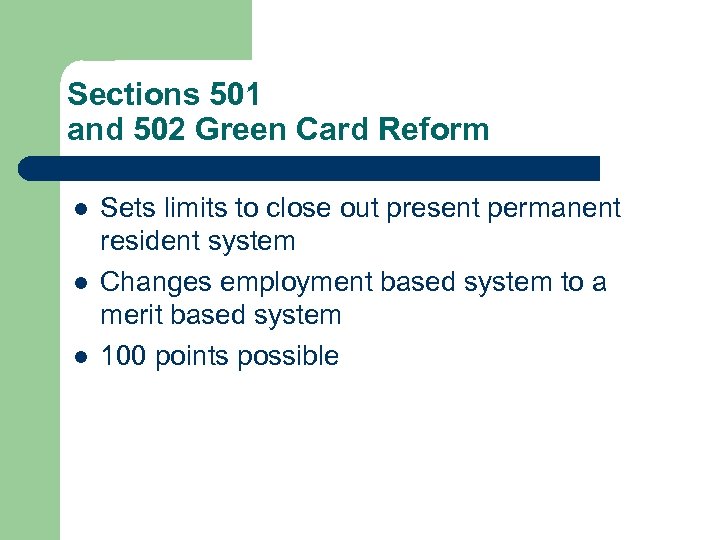 Sections 501
and 502 Green Card Reform

- Sets limits to close out present permanent resident system
- Changes employment based system to a merit based system
- 100 points possible